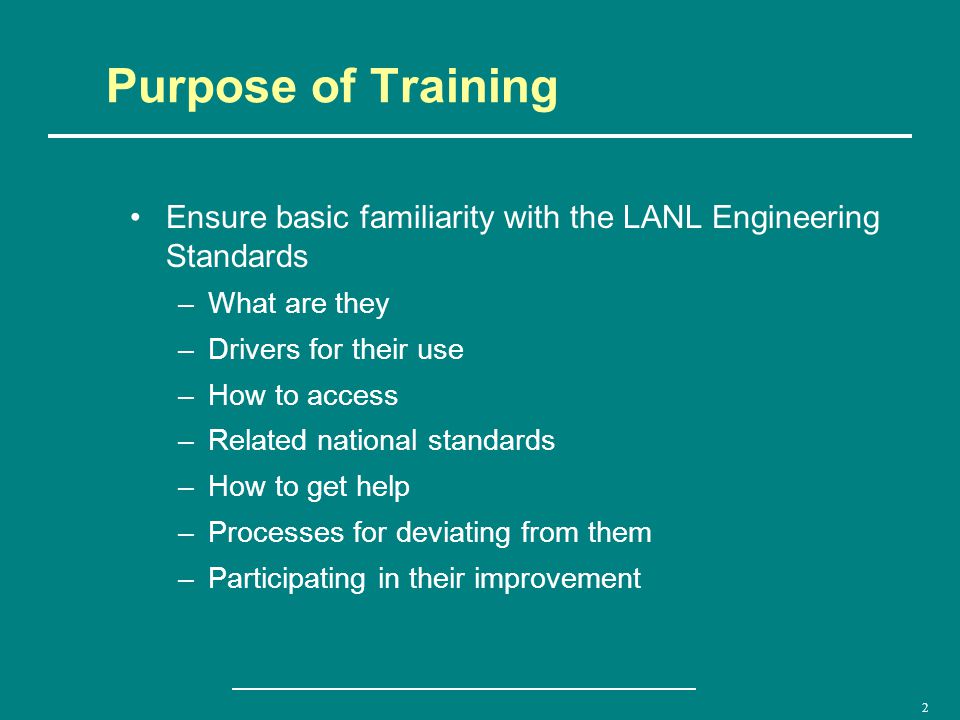 Purpose of Training

• Ensure basic familiarity with the LANL Engineering Standards
– What are they
– Drivers for their use
– How to access
– Related national standards
– How to get help
– Processes for deviating from them
– Participating in their improvement

2